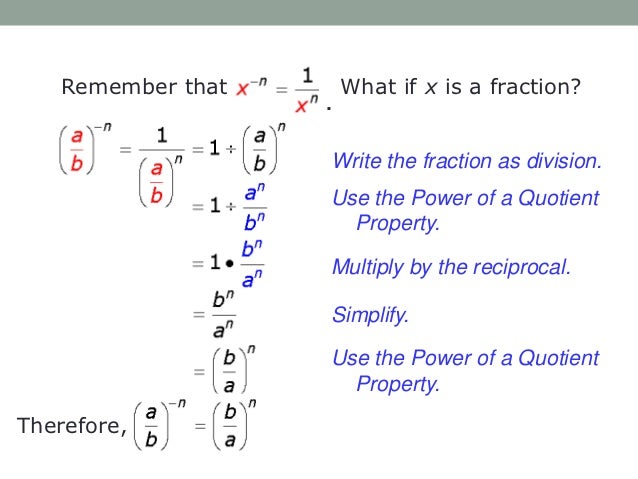 Remember that $x^{-n} = \frac{1}{x^n}$. What if $x$ is a fraction?

$\left(\frac{a}{b}\right)^{-n} = \frac{1}{\left(\frac{a}{b}\right)^n} = 1 \div \left(\frac{a}{b}\right)^n$ Write the fraction as division.

$= 1 \div \frac{a^n}{b^n}$ Use the Power of a Quotient Property.

$= 1 \bullet \frac{b^n}{a^n}$ Multiply by the reciprocal.

$= \frac{b^n}{a^n}$ Simplify.

$= \left(\frac{b}{a}\right)^n$ Use the Power of a Quotient Property.

Therefore, $\left(\frac{a}{b}\right)^{-n} = \left(\frac{b}{a}\right)^n$